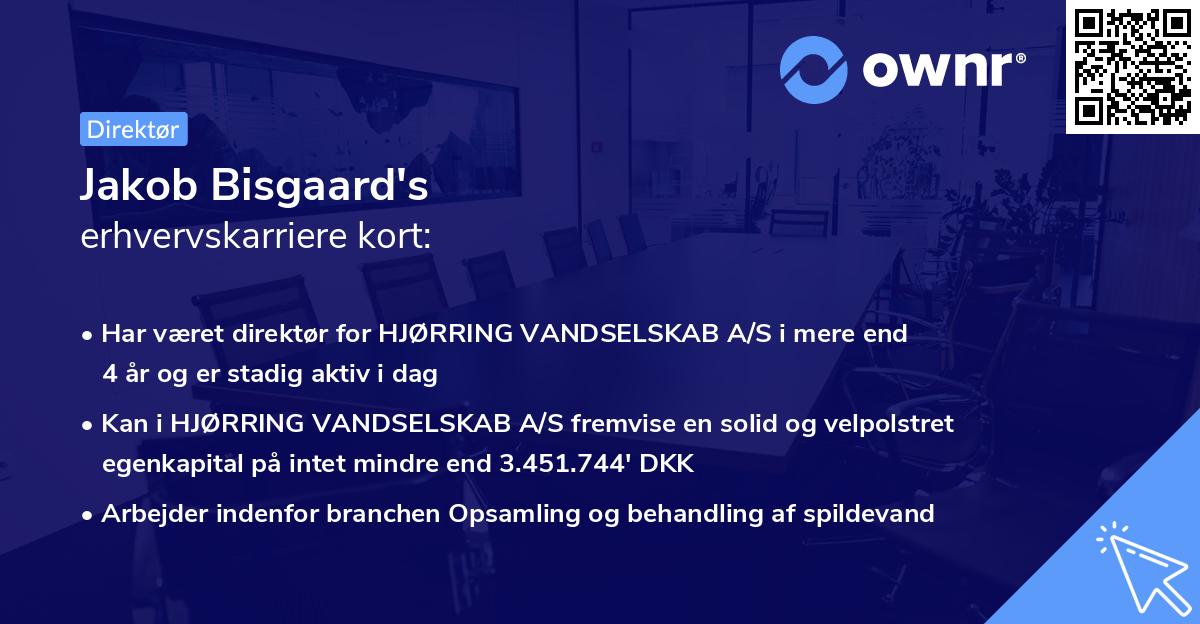 ownr®

Direktør

Jakob Bisgaard's
erhvervskarriere kort:

• Har været direktør for HJØRRING VANDSELSKAB A/S i mere end 4 år og er stadig aktiv i dag
• Kan i HJØRRING VANDSELSKAB A/S fremvise en solid og velpolstret egenkapital på intet mindre end 3.451.744' DKK
• Arbejder indenfor branchen Opsamling og behandling af spildevand